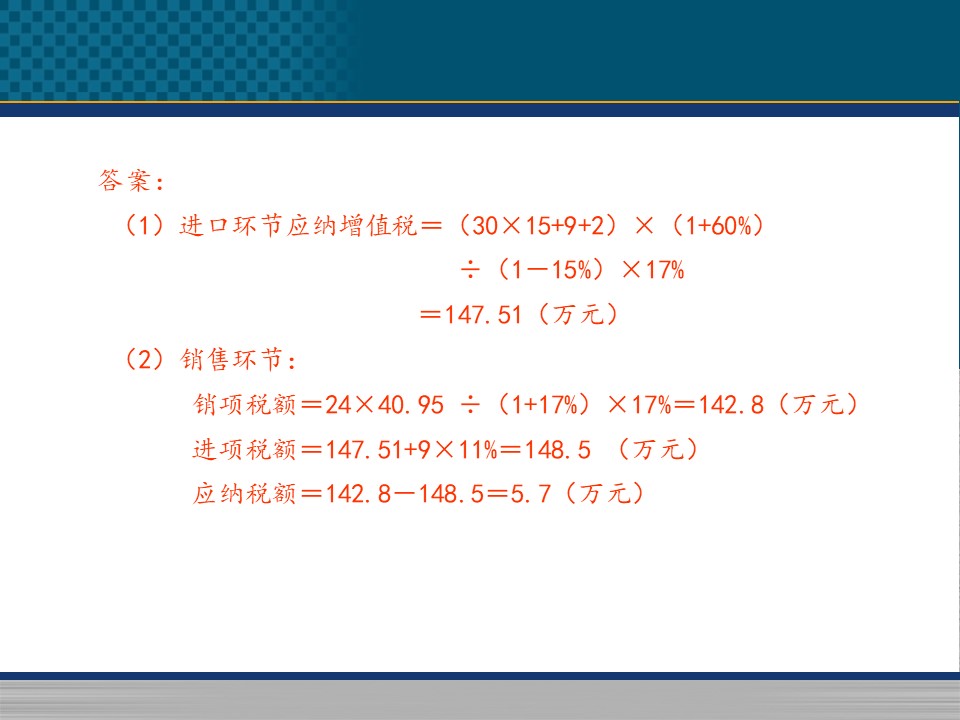 答案：

（1）进口环节应纳增值税＝（30×15+9+2）×（1+60%）÷（1－15%）×17%
＝147.51（万元）

（2）销售环节：

销项税额＝24×40.95 ÷（1+17%）×17%＝142.8（万元）

进项税额＝147.51+9×11%＝148.5 （万元）

应纳税额＝142.8－148.5＝5.7（万元）